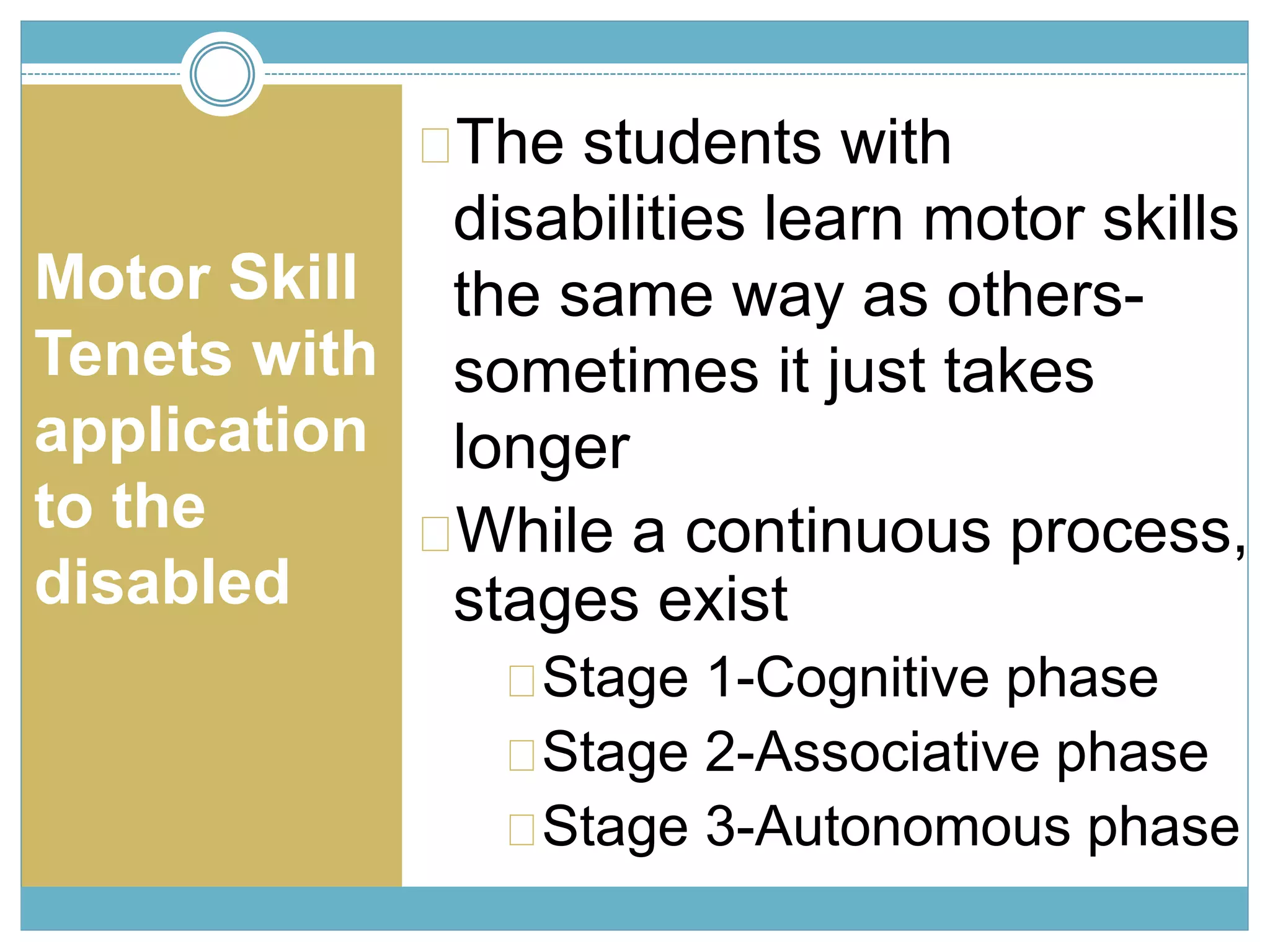 Motor Skill Tenets with application to the disabled

The students with disabilities learn motor skills the same way as others-sometimes it just takes longer

While a continuous process, stages exist

Stage 1-Cognitive phase

Stage 2-Associative phase

Stage 3-Autonomous phase